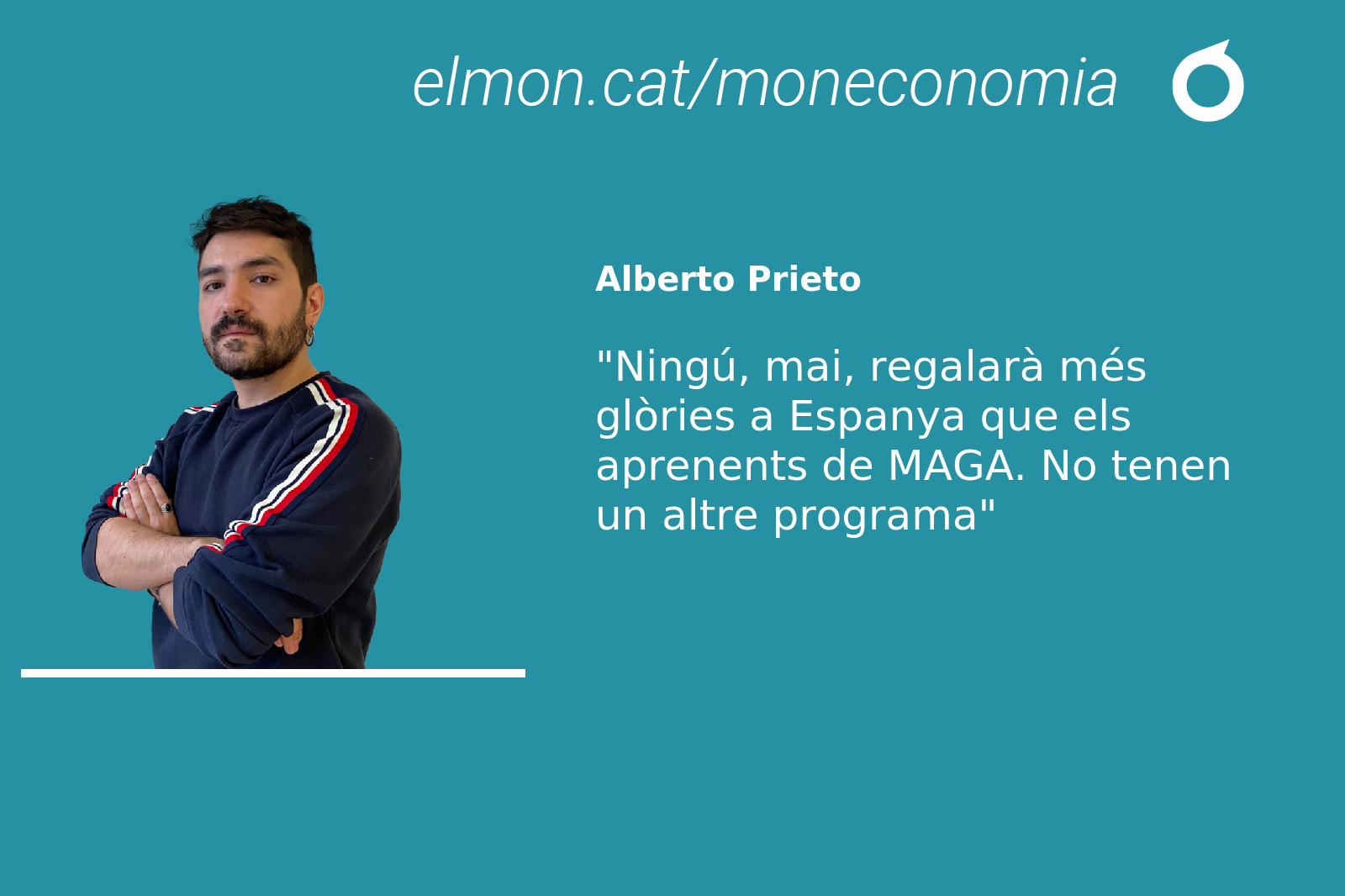 elmon.cat/moneconomia

Alberto Prieto

"Ningú, mai, regalarà més glòries a Espanya que els aprenents de MAGA. No tenen un altre programa"